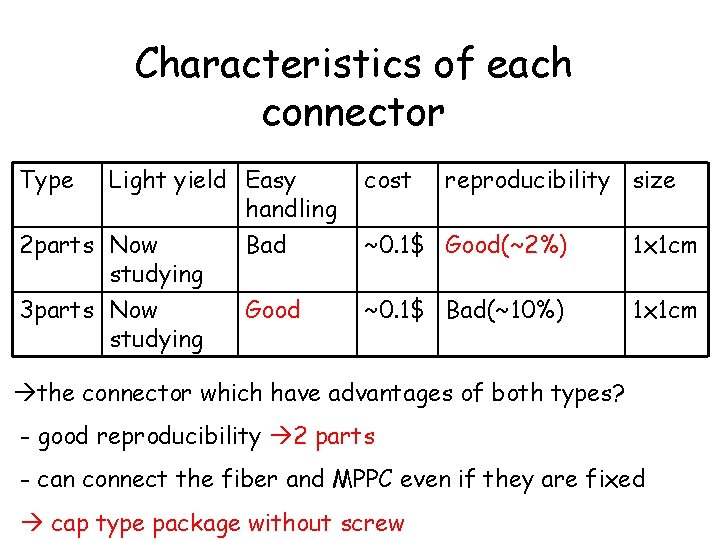 Characteristics of each connector

| Type | Light yield | Easy handling | cost | reproducibility | size |
|---|---|---|---|---|---|
| 2parts | Now studying | Bad | ~0.1$ | Good(~2%) | 1x1cm |
| 3parts | Now studying | Good | ~0.1$ | Bad(~10%) | 1x1cm |

→the connector which have advantages of both types?

- good reproducibility →2 parts

- can connect the fiber and MPPC even if they are fixed

→ cap type package without screw